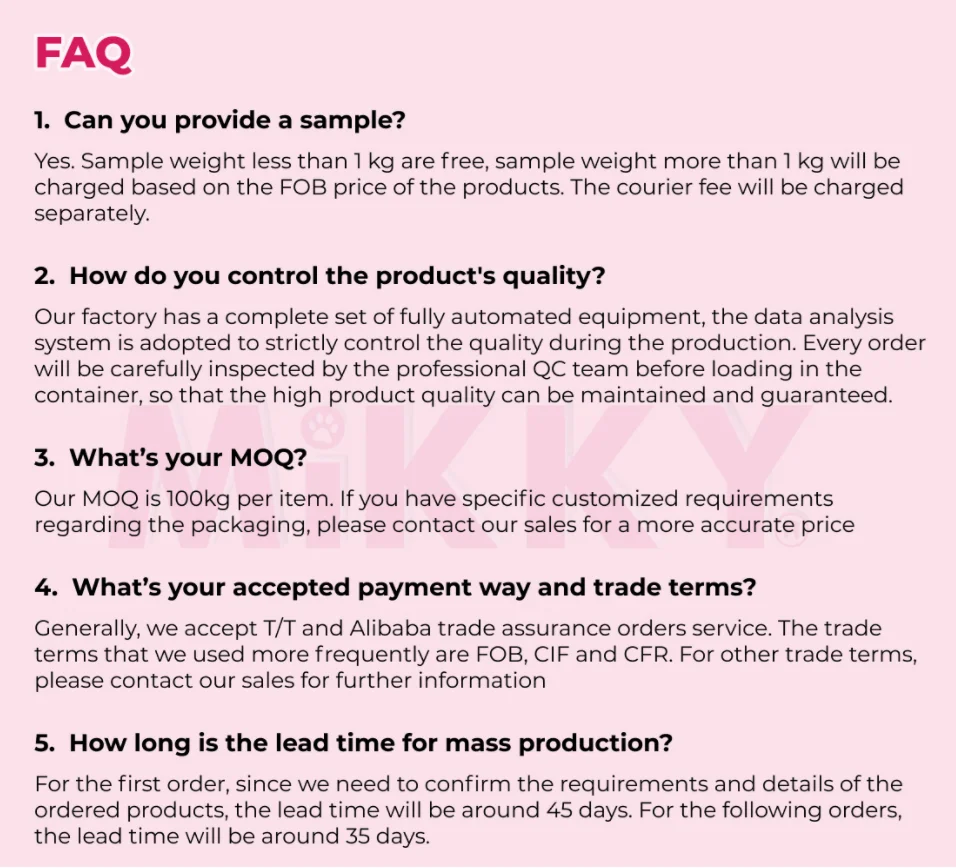 FAQ

1. Can you provide a sample?

Yes. Sample weight less than 1 kg are free, sample weight more than 1 kg will be charged based on the FOB price of the products. The courier fee will be charged separately.

2. How do you control the product's quality?

Our factory has a complete set of fully automated equipment, the data analysis system is adopted to strictly control the quality during the production. Every order will be carefully inspected by the professional QC team before loading in the container, so that the high product quality can be maintained and guaranteed.

MiKKY

3. What's your MOQ?

Our MOQ is 100kg per item. If you have specific customized requirements regarding the packaging, please contact our sales for a more accurate price

4. What's your accepted payment way and trade terms?

Generally, we accept T/T and Alibaba trade assurance orders service. The trade terms that we used more frequently are FOB, CIF and CFR. For other trade terms, please contact our sales for further information

5. How long is the lead time for mass production?

For the first order, since we need to confirm the requirements and details of the ordered products, the lead time will be around 45 days. For the following orders, the lead time will be around 35 days.